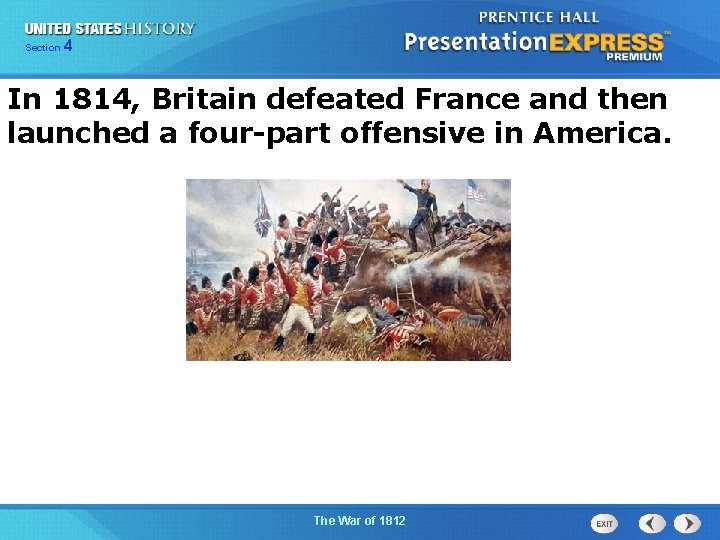 UNITED STATES HISTORY
Section 4

PRENTICE HALL
PresentationEXPRESS™
PREMIUM

In 1814, Britain defeated France and then launched a four-part offensive in America.

The War of 1812

EXIT